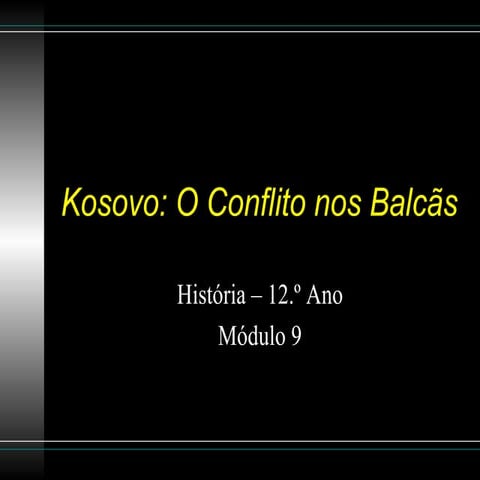 Kosovo: O Conflito nos Balcãs

História – 12.º Ano
Módulo 9